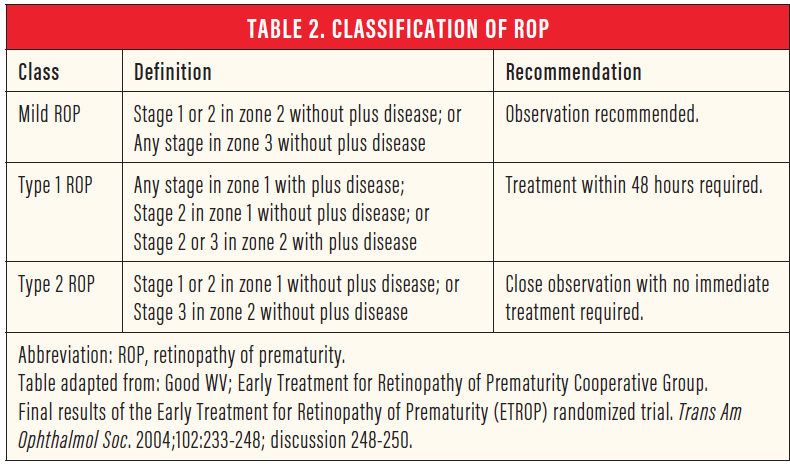 TABLE 2. CLASSIFICATION OF ROP

| Class | Definition | Recommendation |
|---|---|---|
| Mild ROP | Stage 1 or 2 in zone 2 without plus disease; or Any stage in zone 3 without plus disease | Observation recommended. |
| Type 1 ROP | Any stage in zone 1 with plus disease; Stage 2 in zone 1 without plus disease; or Stage 2 or 3 in zone 2 with plus disease | Treatment within 48 hours required. |
| Type 2 ROP | Stage 1 or 2 in zone 1 without plus disease; or Stage 3 in zone 2 without plus disease | Close observation with no immediate treatment required. |

Abbreviation: ROP, retinopathy of prematurity.
Table adapted from: Good WV; Early Treatment for Retinopathy of Prematurity Cooperative Group. Final results of the Early Treatment for Retinopathy of Prematurity (ETROP) randomized trial. Trans Am Ophthalmol Soc. 2004;102:233-248; discussion 248-250.